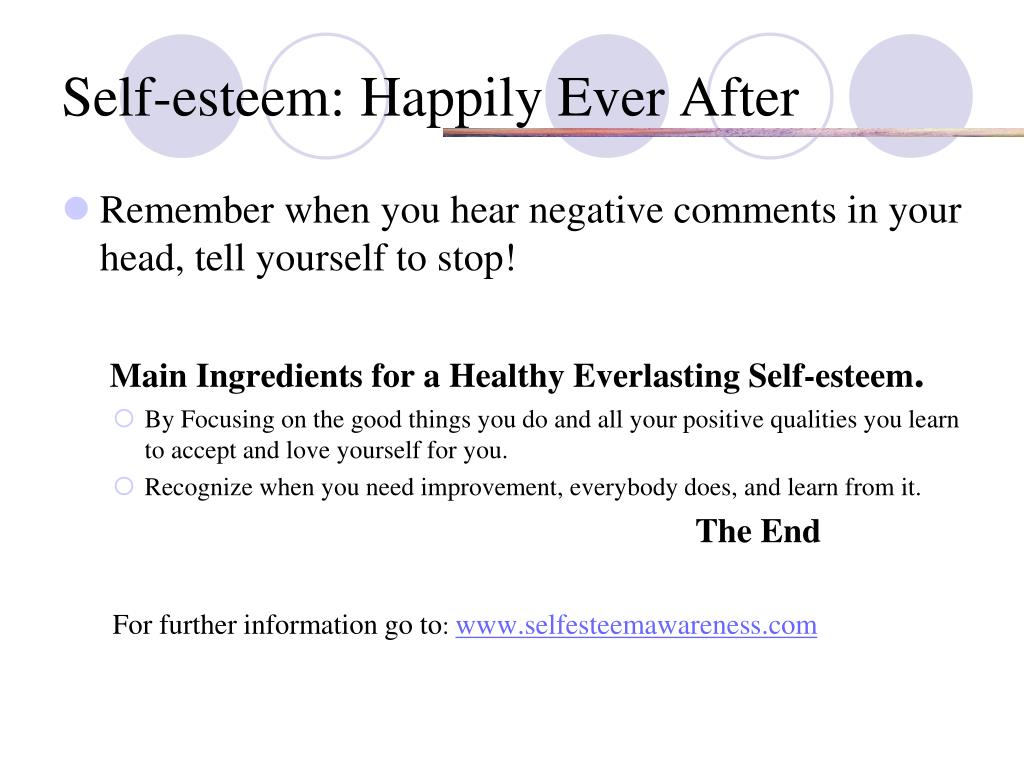 Self-esteem: Happily Ever After

Remember when you hear negative comments in your head, tell yourself to stop!

Main Ingredients for a Healthy Everlasting Self-esteem.

By Focusing on the good things you do and all your positive qualities you learn to accept and love yourself for you.

Recognize when you need improvement, everybody does, and learn from it.

The End

For further information go to: www.selfesteemawareness.com